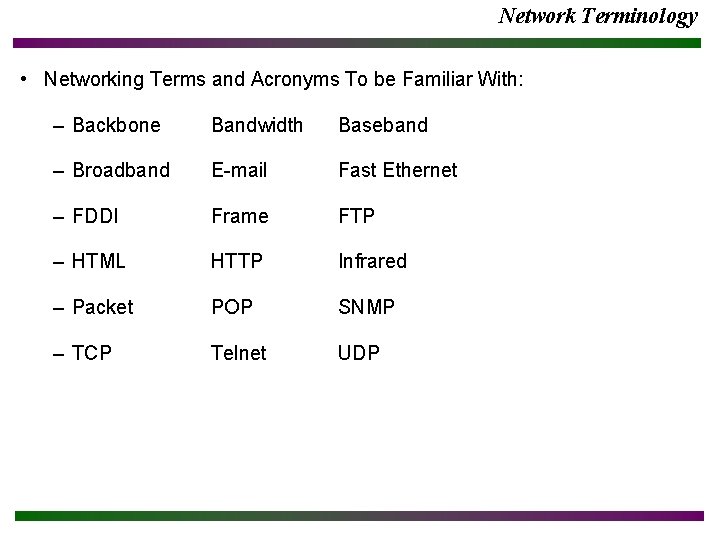 Network Terminology

• Networking Terms and Acronyms To be Familiar With:

– Backbone Bandwidth Baseband

– Broadband E-mail Fast Ethernet

– FDDI Frame FTP

– HTML HTTP Infrared

– Packet POP SNMP

– TCP Telnet UDP